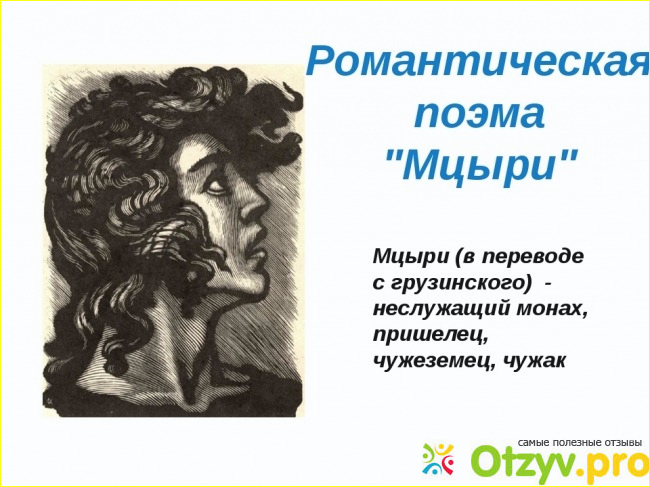 Романтическая поэма "Мцыри"

Мцыри (в переводе с грузинского) - неслужащий монах, пришелец, чужеземец, чужак

самые полезные отзывы
Otzyv.pro